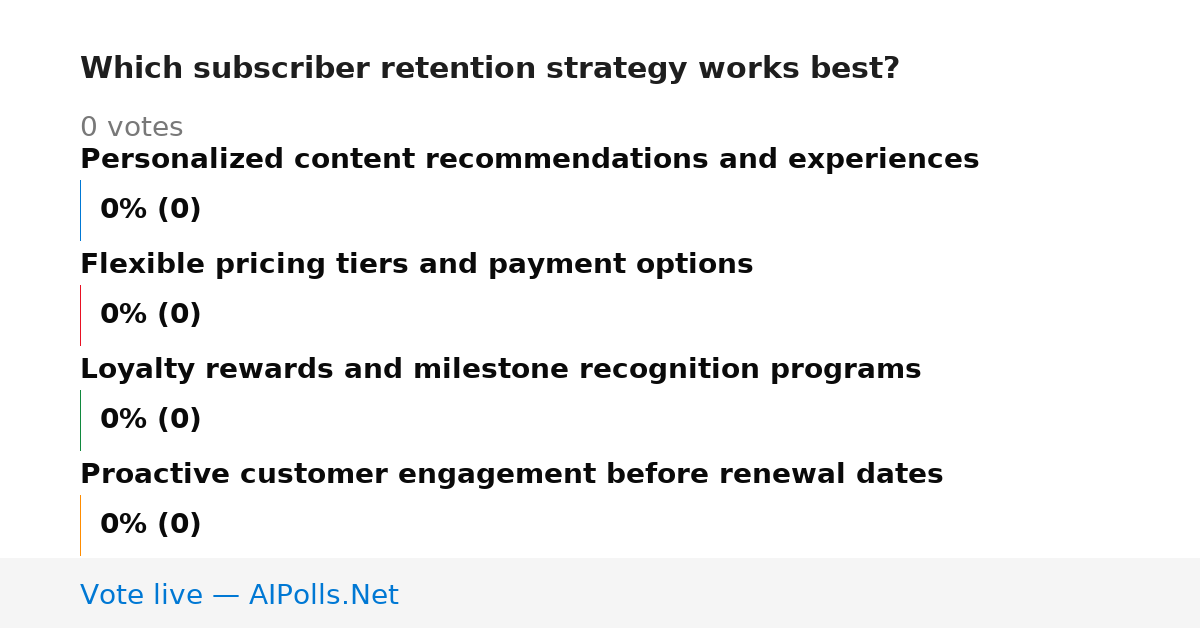 Which subscriber retention strategy works best?

0 votes

Personalized content recommendations and experiences

0% (0)

Flexible pricing tiers and payment options

0% (0)

Loyalty rewards and milestone recognition programs

0% (0)

Proactive customer engagement before renewal dates

0% (0)

Vote live — AIPolls.Net